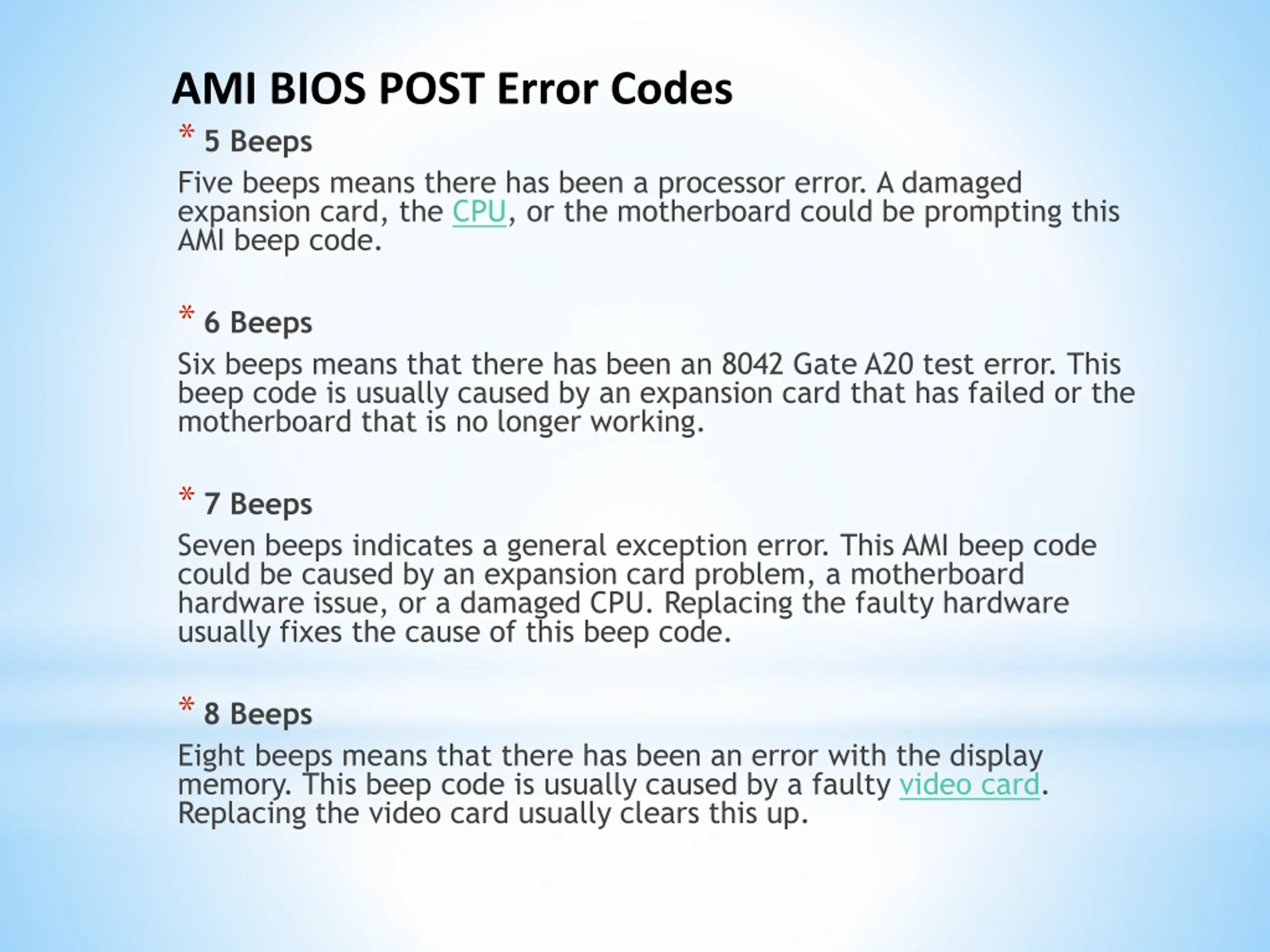 AMI BIOS POST Error Codes

* 5 Beeps

Five beeps means there has been a processor error. A damaged expansion card, the CPU, or the motherboard could be prompting this AMI beep code.

* 6 Beeps

Six beeps means that there has been an 8042 Gate A20 test error. This beep code is usually caused by an expansion card that has failed or the motherboard that is no longer working.

* 7 Beeps

Seven beeps indicates a general exception error. This AMI beep code could be caused by an expansion card problem, a motherboard hardware issue, or a damaged CPU. Replacing the faulty hardware usually fixes the cause of this beep code.

* 8 Beeps

Eight beeps means that there has been an error with the display memory. This beep code is usually caused by a faulty video card. Replacing the video card usually clears this up.